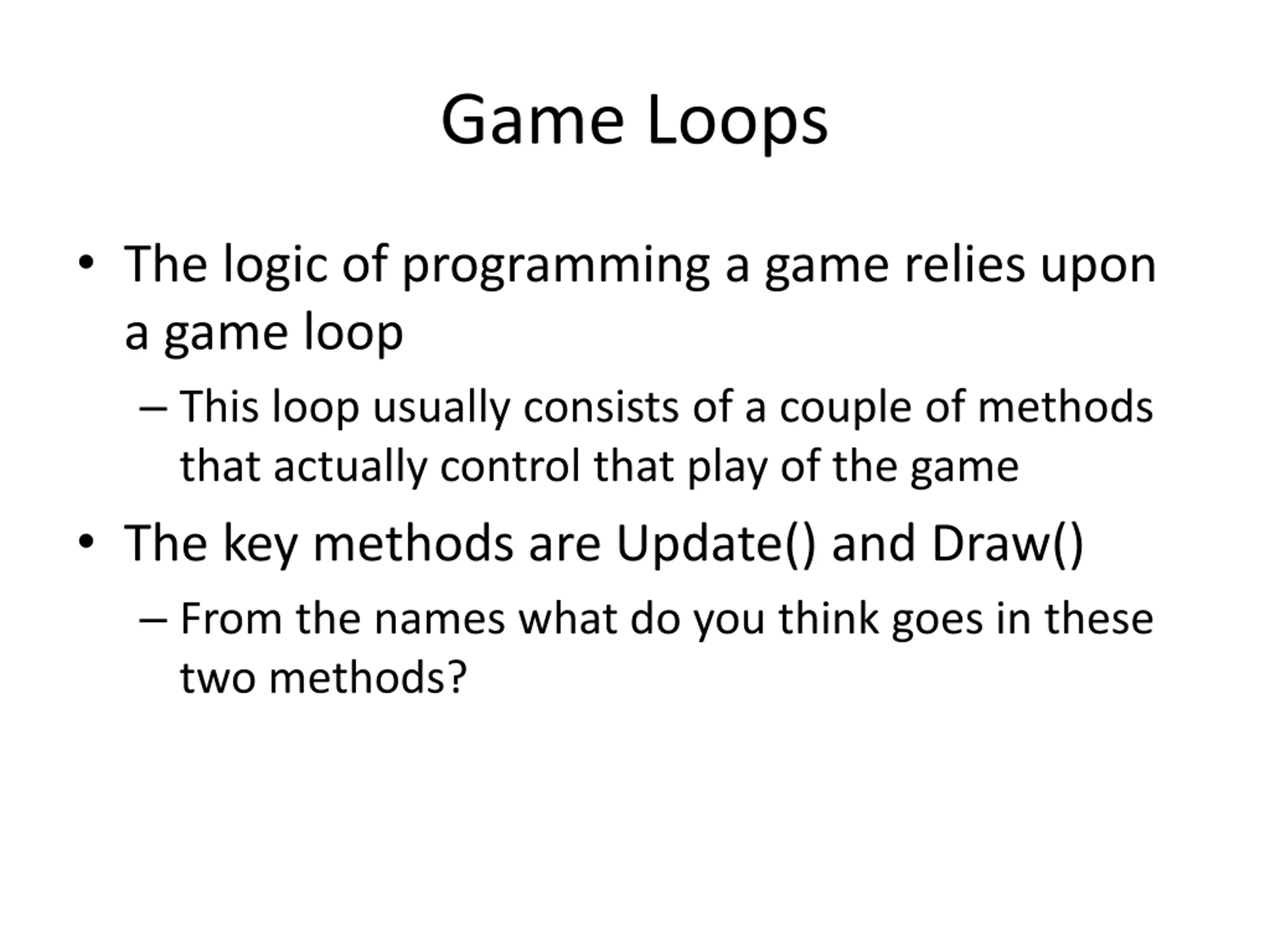 Game Loops

• The logic of programming a game relies upon a game loop
  – This loop usually consists of a couple of methods that actually control that play of the game
• The key methods are Update() and Draw()
  – From the names what do you think goes in these two methods?